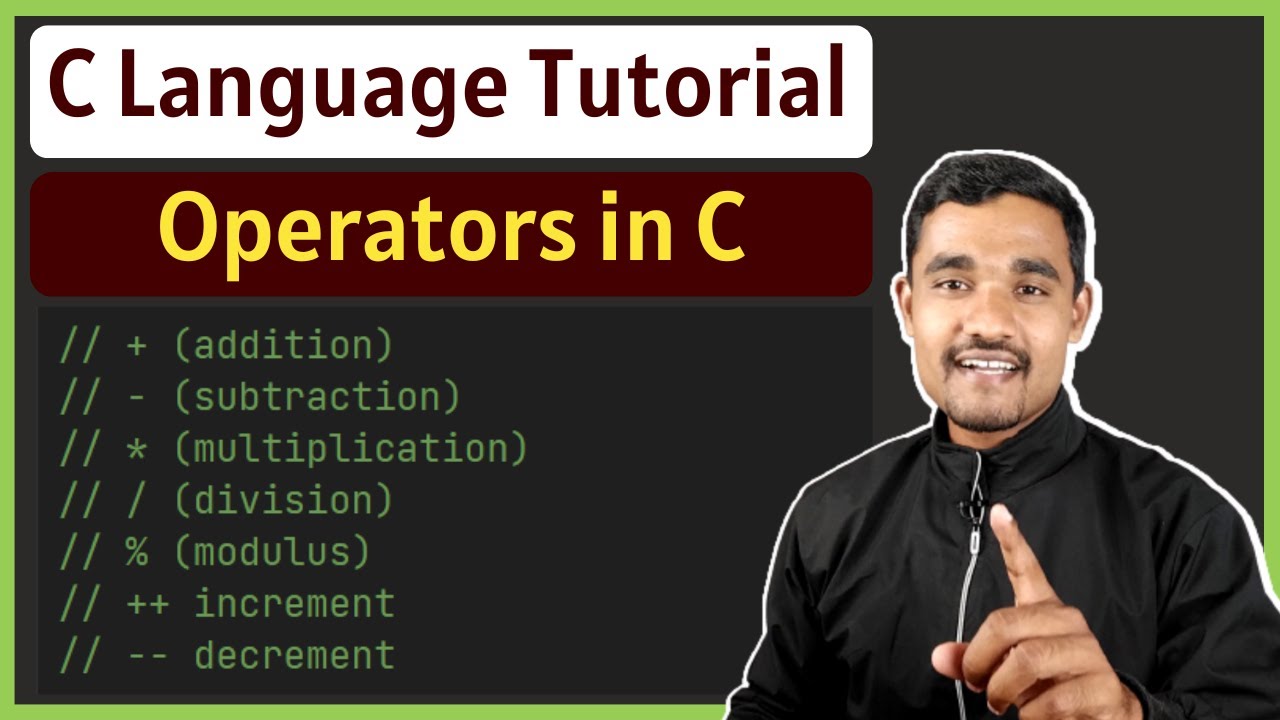 C Language Tutorial

Operators in C

// + (addition)
// - (subtraction)
// * (multiplication)
// / (division)
// % (modulus)
// ++ increment
// -- decrement